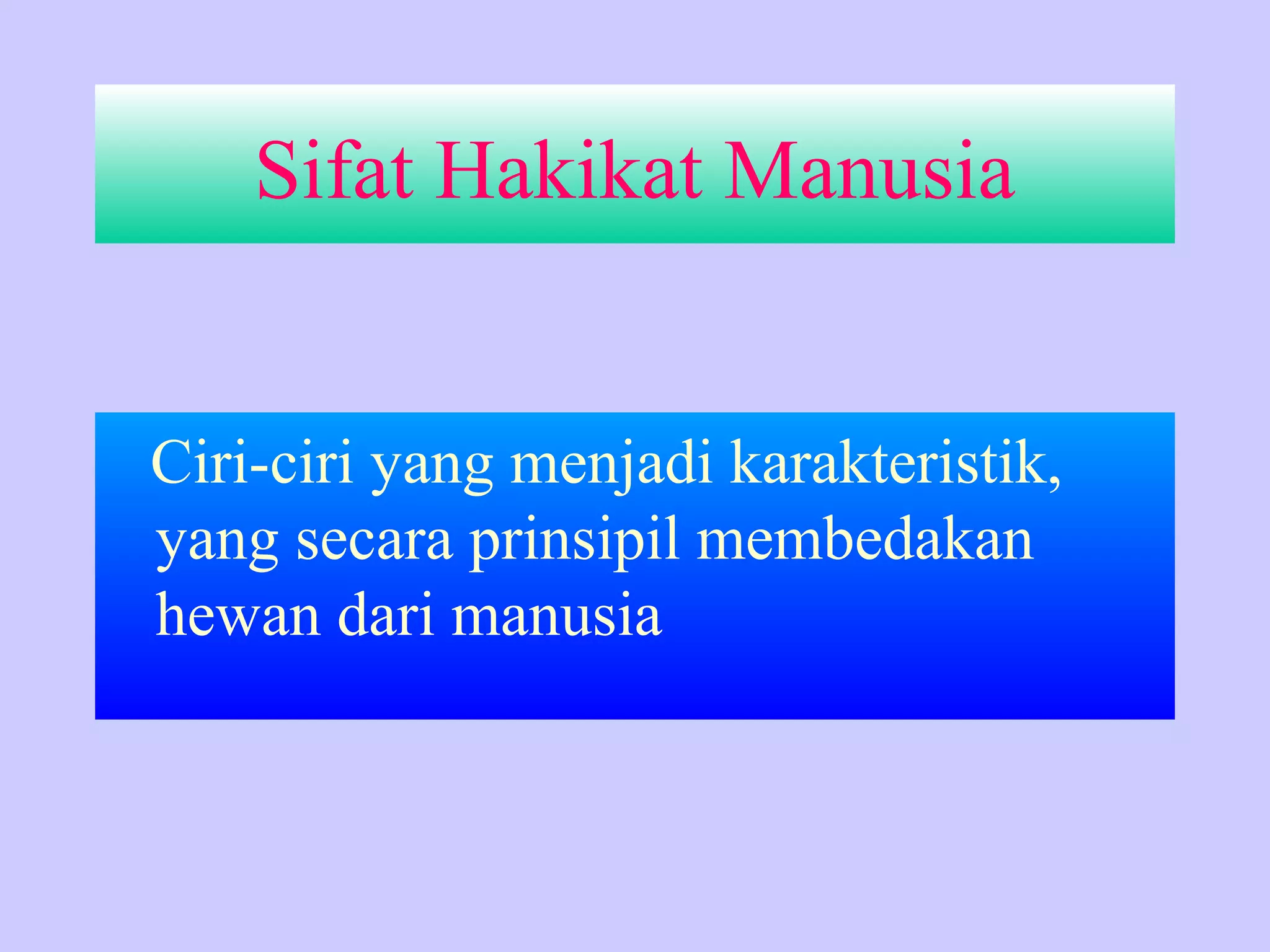 Sifat Hakikat Manusia

Ciri-ciri yang menjadi karakteristik, yang secara prinsipil membedakan hewan dari manusia